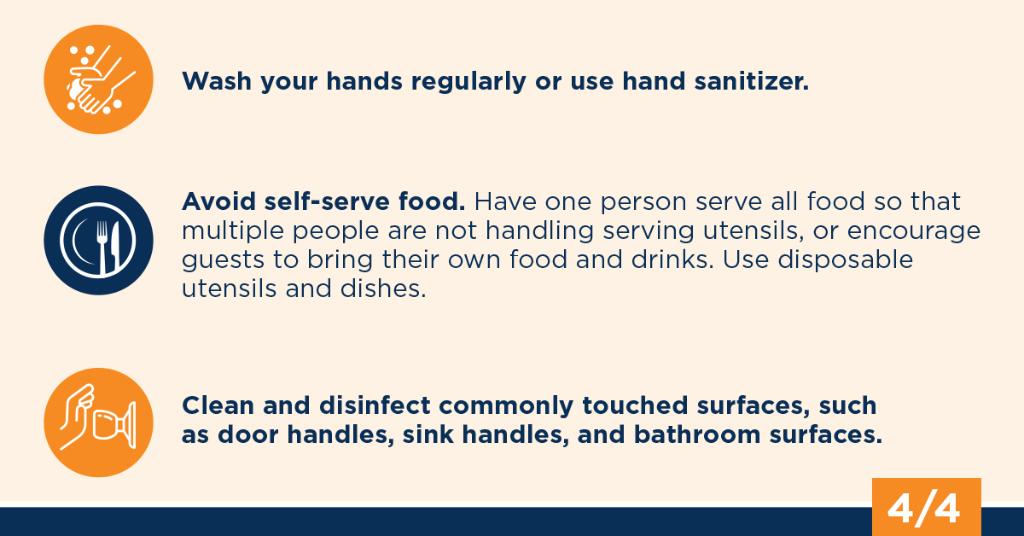 Wash your hands regularly or use hand sanitizer.

Avoid self-serve food. Have one person serve all food so that multiple people are not handling serving utensils, or encourage guests to bring their own food and drinks. Use disposable utensils and dishes.

Clean and disinfect commonly touched surfaces, such as door handles, sink handles, and bathroom surfaces.

4/4